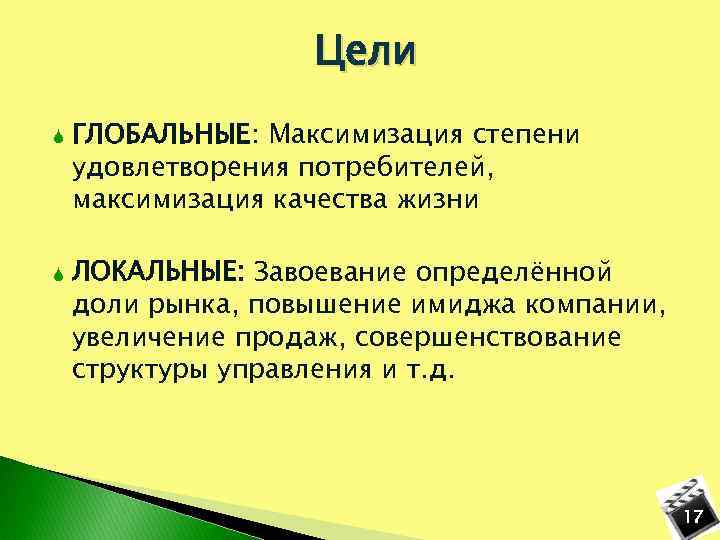 Цели

ГЛОБАЛЬНЫЕ: Максимизация степени удовлетворения потребителей, максимизация качества жизни

ЛОКАЛЬНЫЕ: Завоевание определённой доли рынка, повышение имиджа компании, увеличение продаж, совершенствование структуры управления и т.д.

17